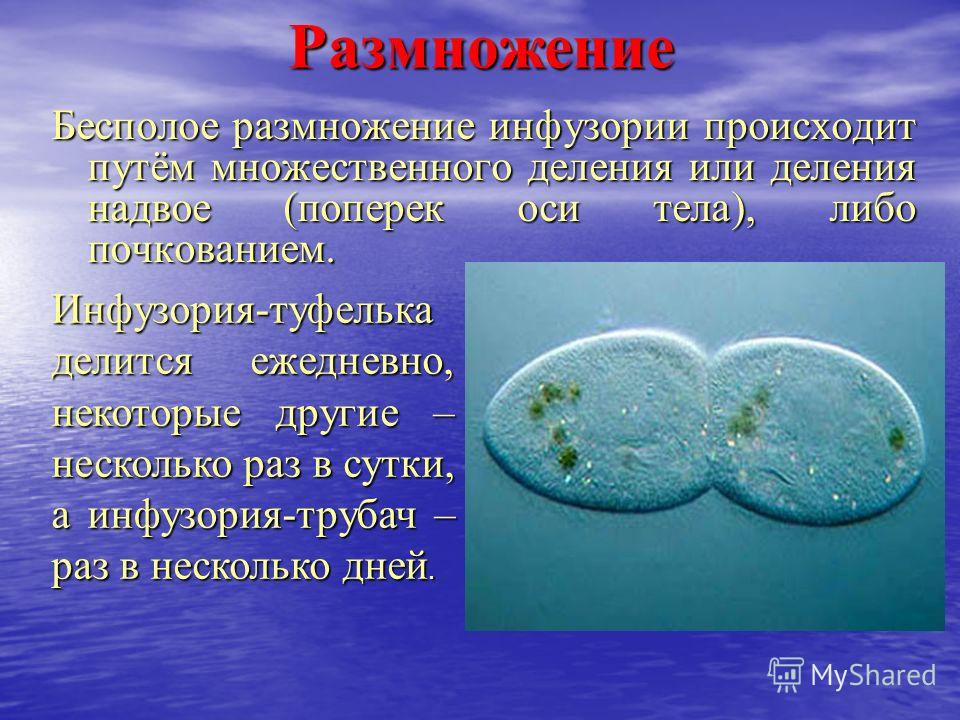 Размножение

Бесполое размножение инфузории происходит путём множественного деления или деления надвое (поперек оси тела), либо почкованием.

Инфузория-туфелька делится ежедневно, некоторые другие – несколько раз в сутки, а инфузория-трубач – раз в несколько дней.

MyShared